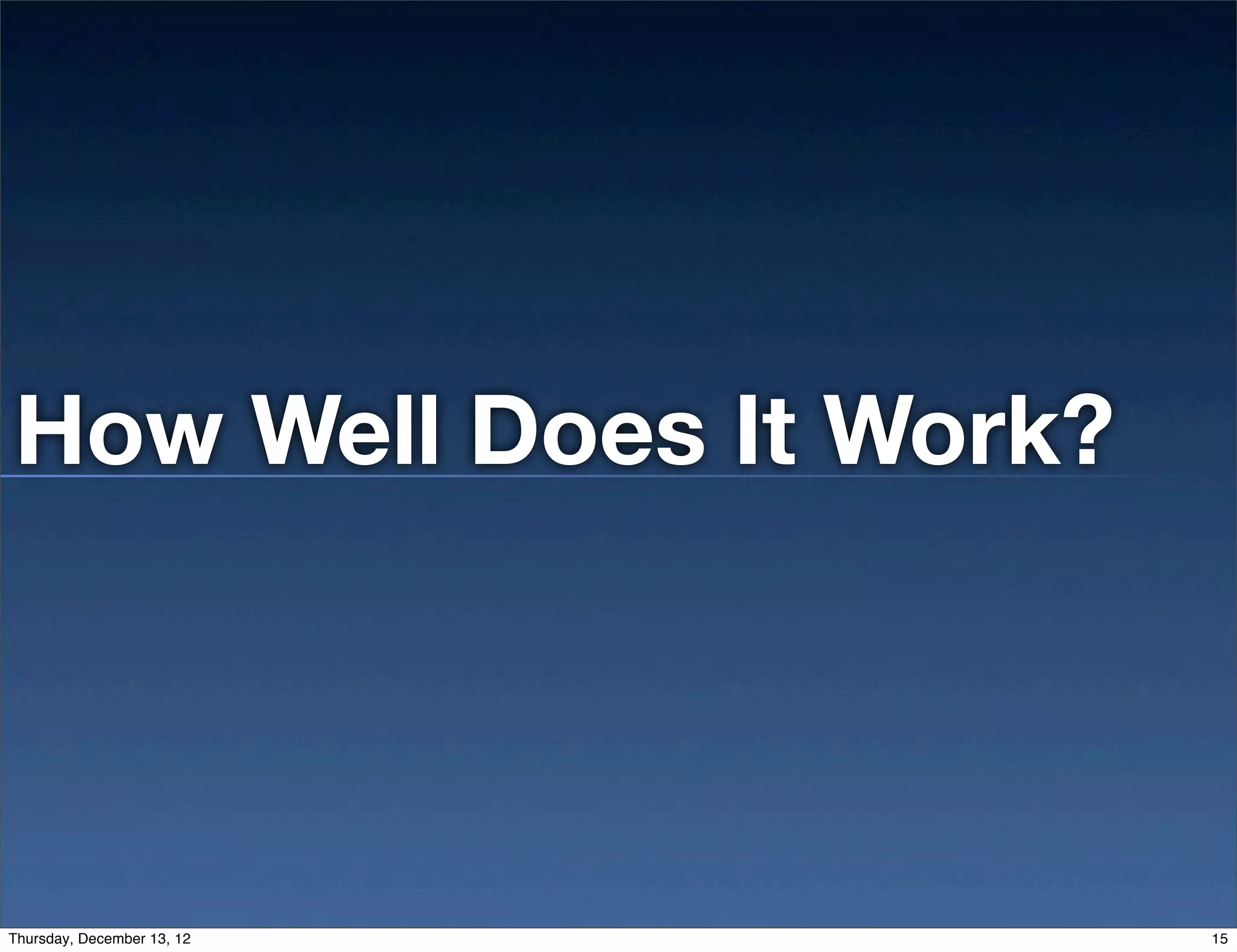 How Well Does It Work?

Thursday, December 13, 12

15